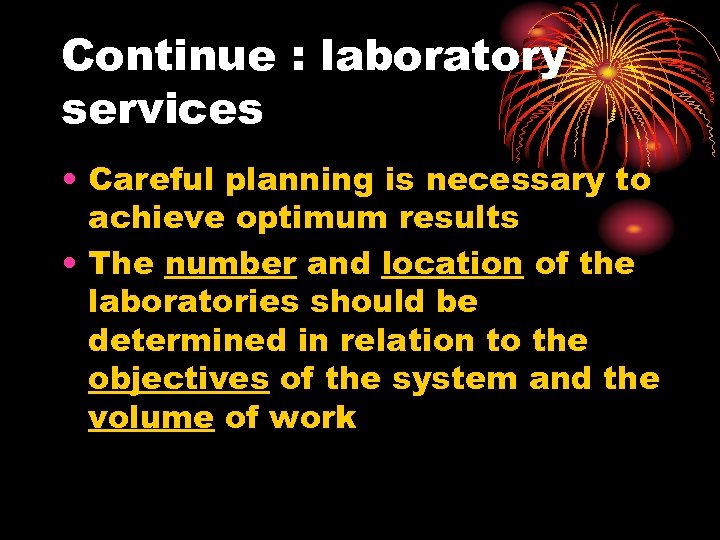 Continue : laboratory services

• Careful planning is necessary to achieve optimum results
• The number and location of the laboratories should be determined in relation to the objectives of the system and the volume of work